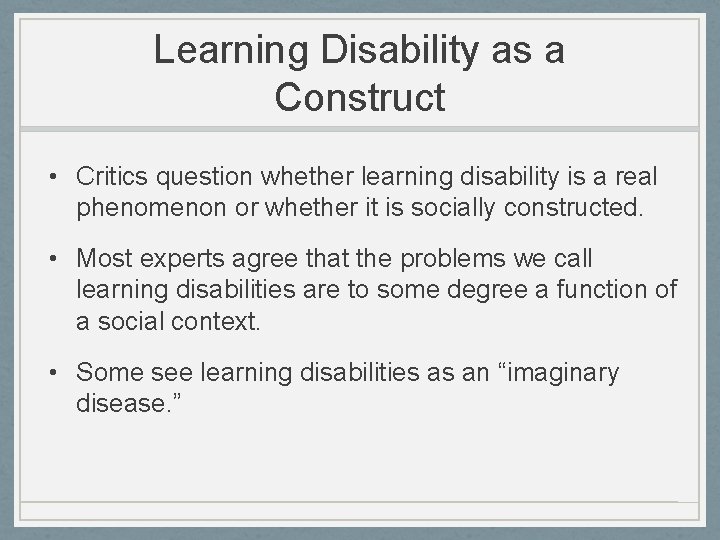 Learning Disability as a Construct

• Critics question whether learning disability is a real phenomenon or whether it is socially constructed.

• Most experts agree that the problems we call learning disabilities are to some degree a function of a social context.

• Some see learning disabilities as an “imaginary disease.”